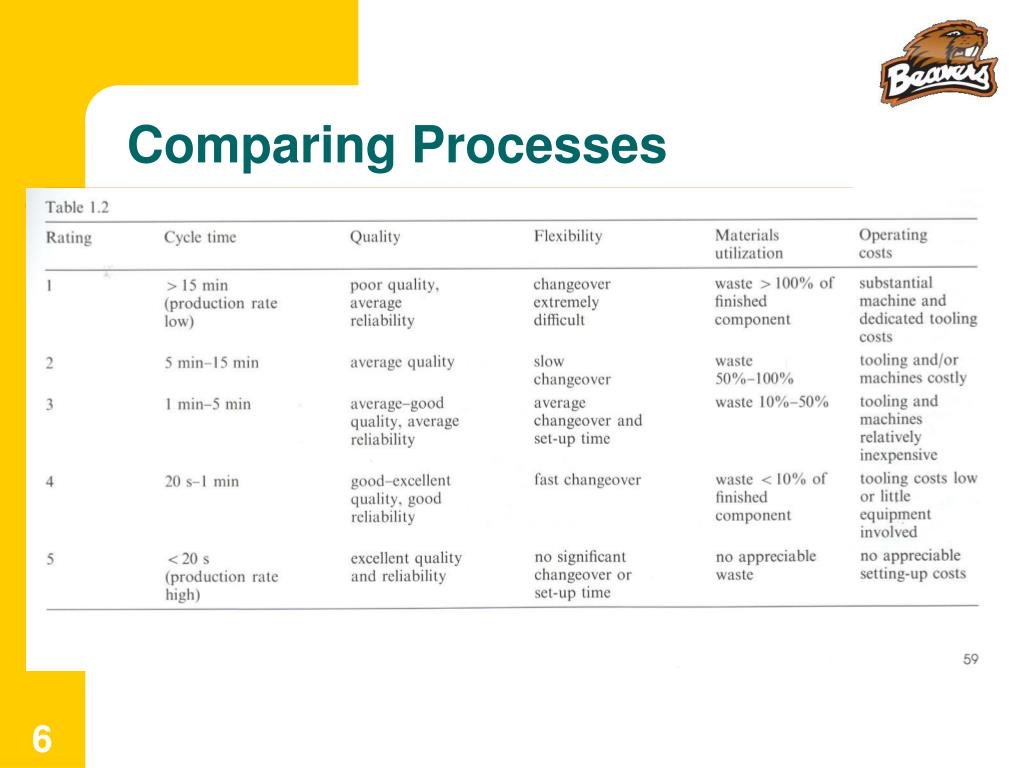 Beavers

Comparing Processes

Table 1.2

| Rating | Cycle time | Quality | Flexibility | Materials utilization | Operating costs |
|---|---|---|---|---|---|
| 1 | > 15 min (production rate low) | poor quality, average reliability | changeover extremely difficult | waste > 100% of finished component | substantial machine and dedicated tooling costs |
| 2 | 5 min–15 min | average quality | slow changeover | waste 50%–100% | tooling and/or machines costly |
| 3 | 1 min–5 min | average–good quality, average reliability | average changeover and set-up time | waste 10%–50% | tooling and machines relatively inexpensive |
| 4 | 20 s–1 min | good–excellent quality, good reliability | fast changeover | waste < 10% of finished component | tooling costs low or little equipment involved |
| 5 | < 20 s (production rate high) | excellent quality and reliability | no significant changeover or set-up time | no appreciable waste | no appreciable setting-up costs |

59

6